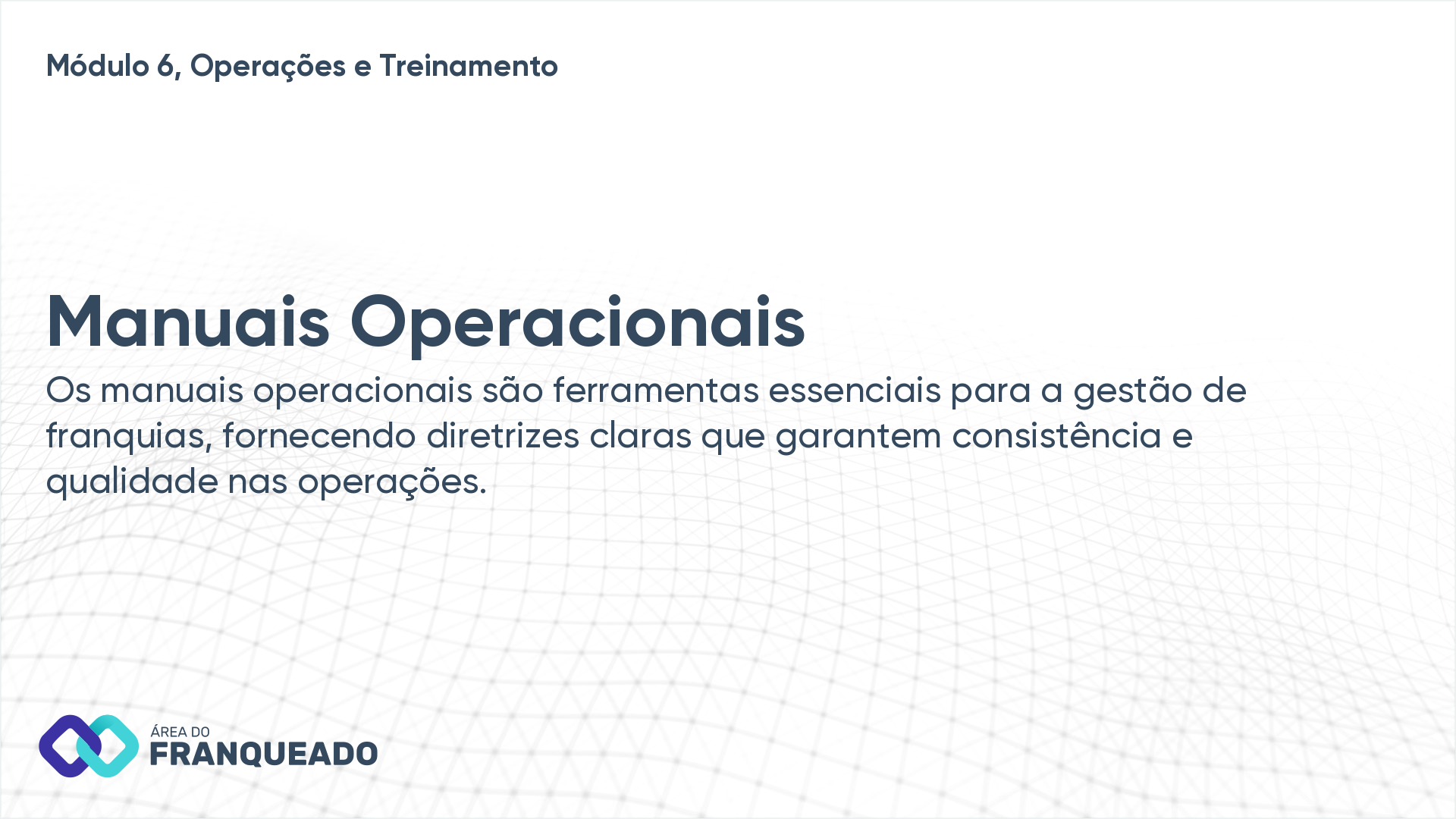 Módulo 6, Operações e Treinamento

Manuais Operacionais

Os manuais operacionais são ferramentas essenciais para a gestão de franquias, fornecendo diretrizes claras que garantem consistência e qualidade nas operações.

ÁREA DO
FRANQUEADO